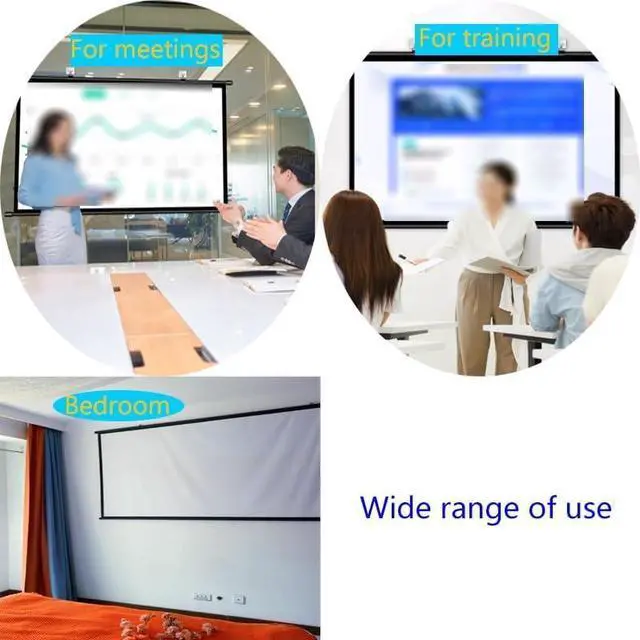 For meetings

For training

Bedroom

Wide range of use